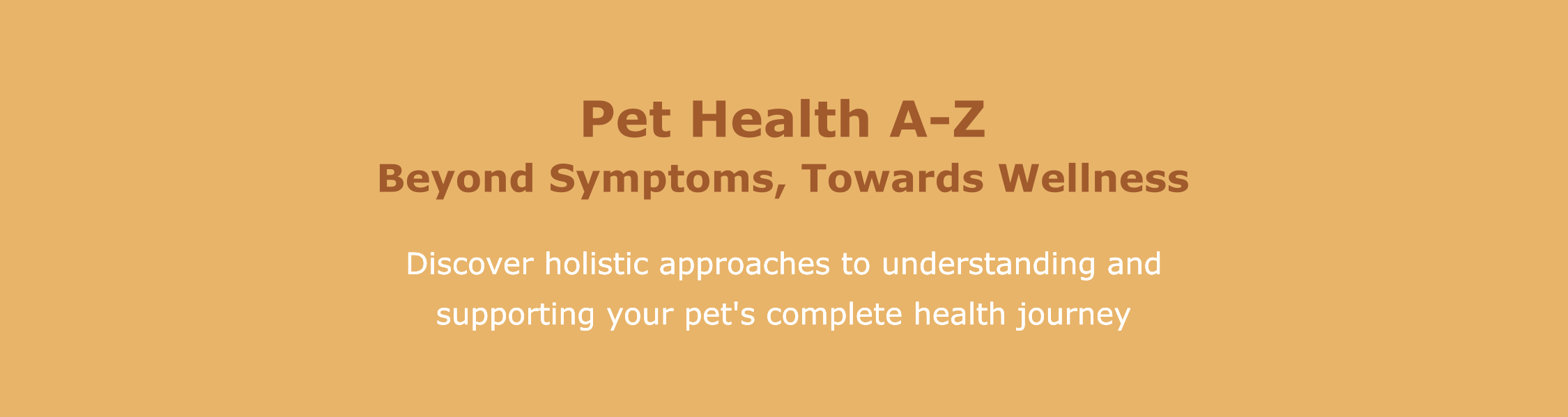 Pet Health A-Z
Beyond Symptoms, Towards Wellness

Discover holistic approaches to understanding and supporting your pet's complete health journey